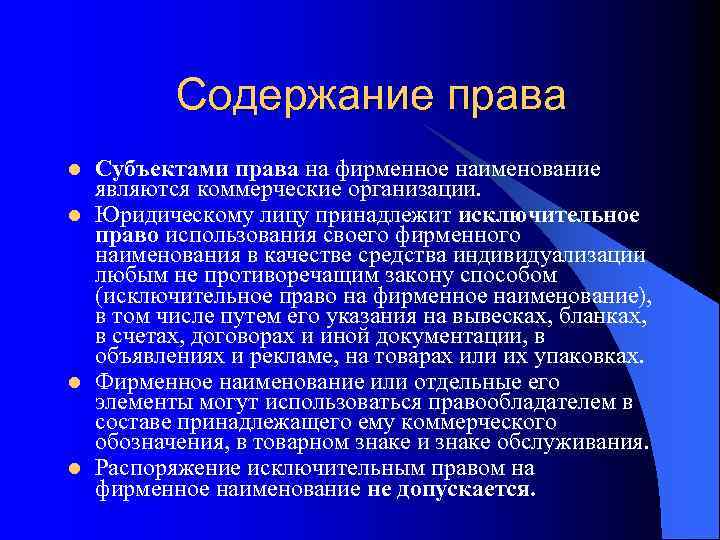 Содержание права

- Субъектами права на фирменное наименование являются коммерческие организации.
- Юридическому лицу принадлежит исключительное право использования своего фирменного наименования в качестве средства индивидуализации любым не противоречащим закону способом (исключительное право на фирменное наименование), в том числе путем его указания на вывесках, бланках, в счетах, договорах и иной документации, в объявлениях и рекламе, на товарах или их упаковках.
- Фирменное наименование или отдельные его элементы могут использоваться правообладателем в составе принадлежащего ему коммерческого обозначения, в товарном знаке и знаке обслуживания.
- Распоряжение исключительным правом на фирменное наименование не допускается.